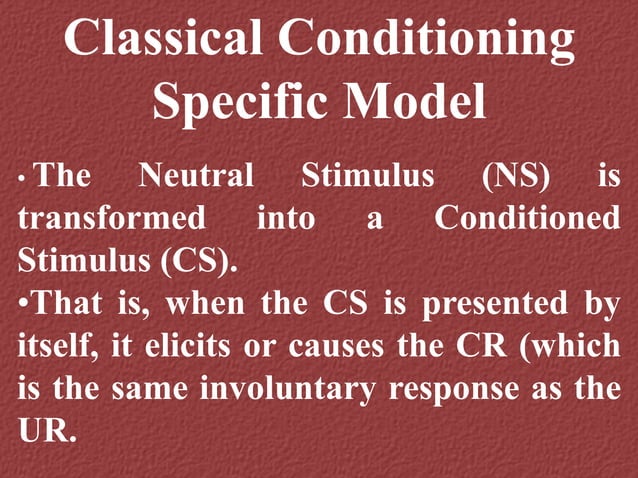 Classical Conditioning Specific Model

• The Neutral Stimulus (NS) is transformed into a Conditioned Stimulus (CS).

•That is, when the CS is presented by itself, it elicits or causes the CR (which is the same involuntary response as the UR.